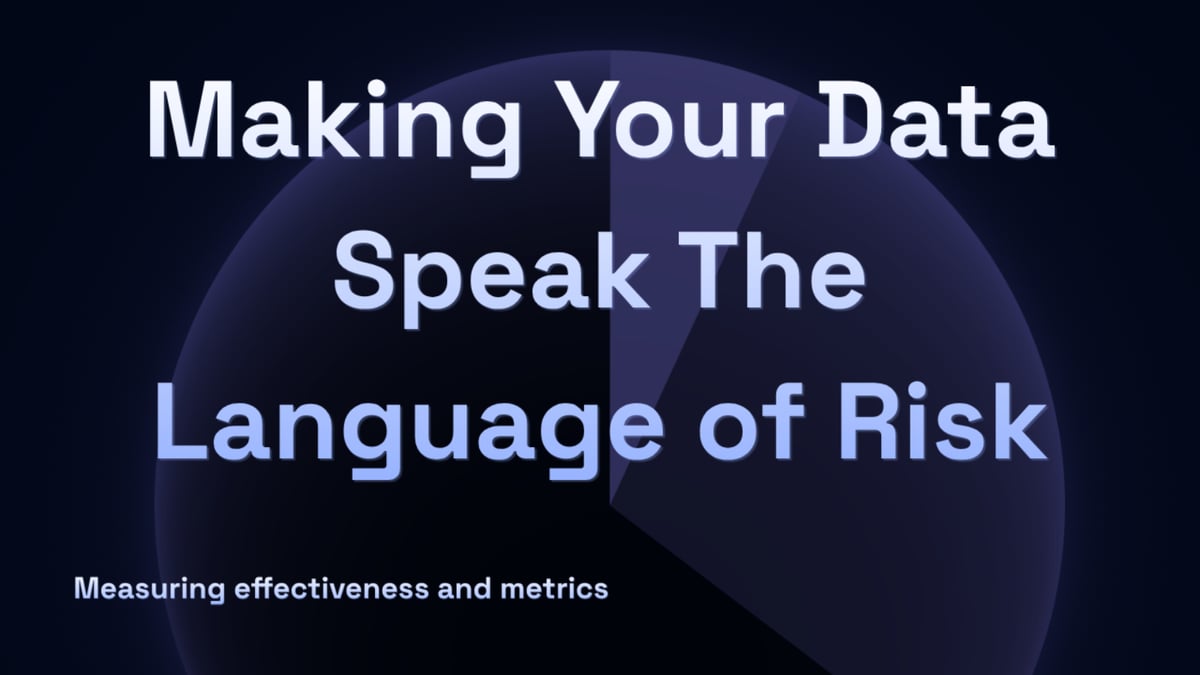 Making Your Data Speak The Language of Risk

Measuring effectiveness and metrics